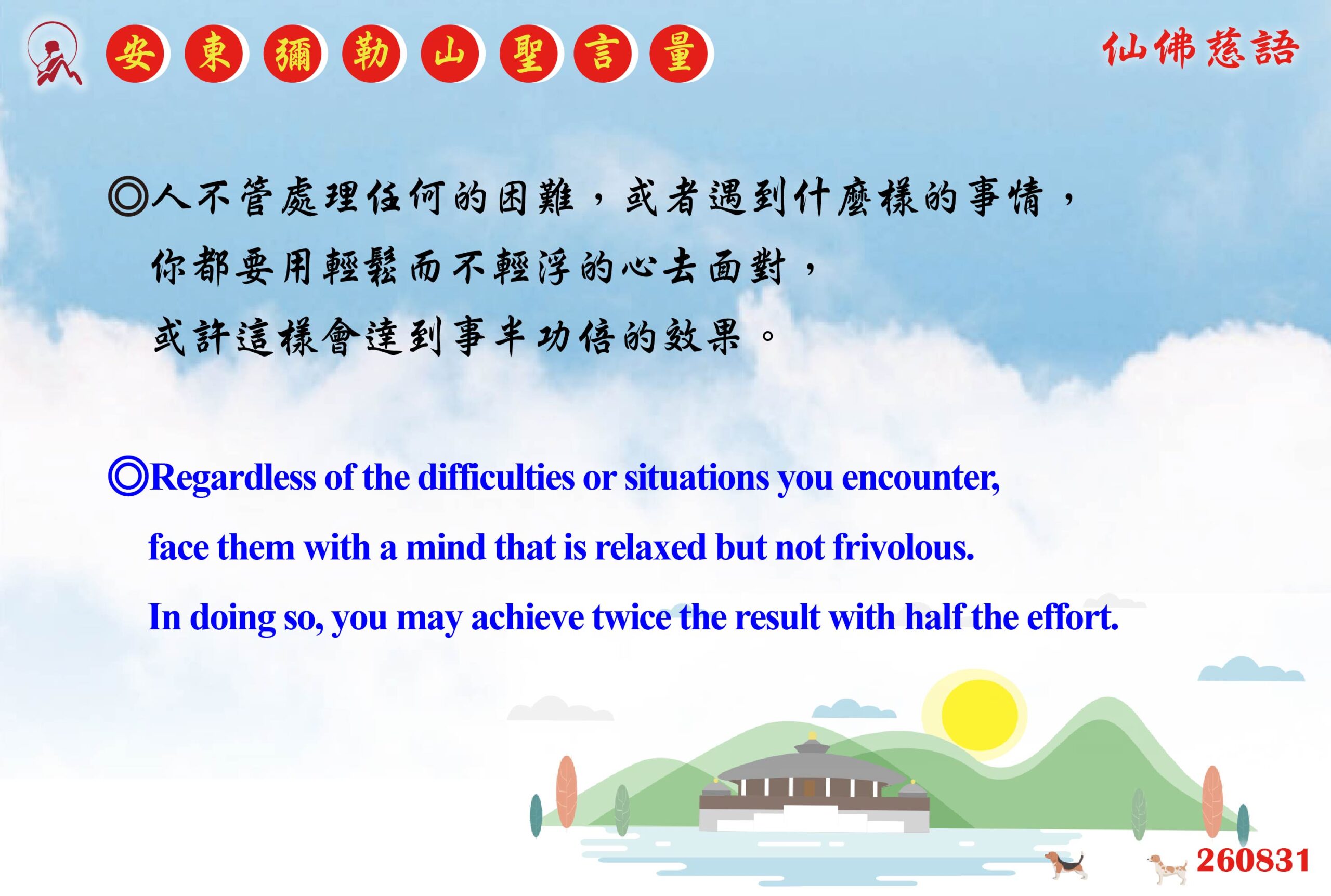 安東彌勒山聖言量

仙佛慈語

◎人不管處理任何的困難，或者遇到什麼樣的事情，你都要用輕鬆而不輕浮的心去面對，或許這樣會達到事半功倍的效果。

◎Regardless of the difficulties or situations you encounter, face them with a mind that is relaxed but not frivolous. In doing so, you may achieve twice the result with half the effort.

260831